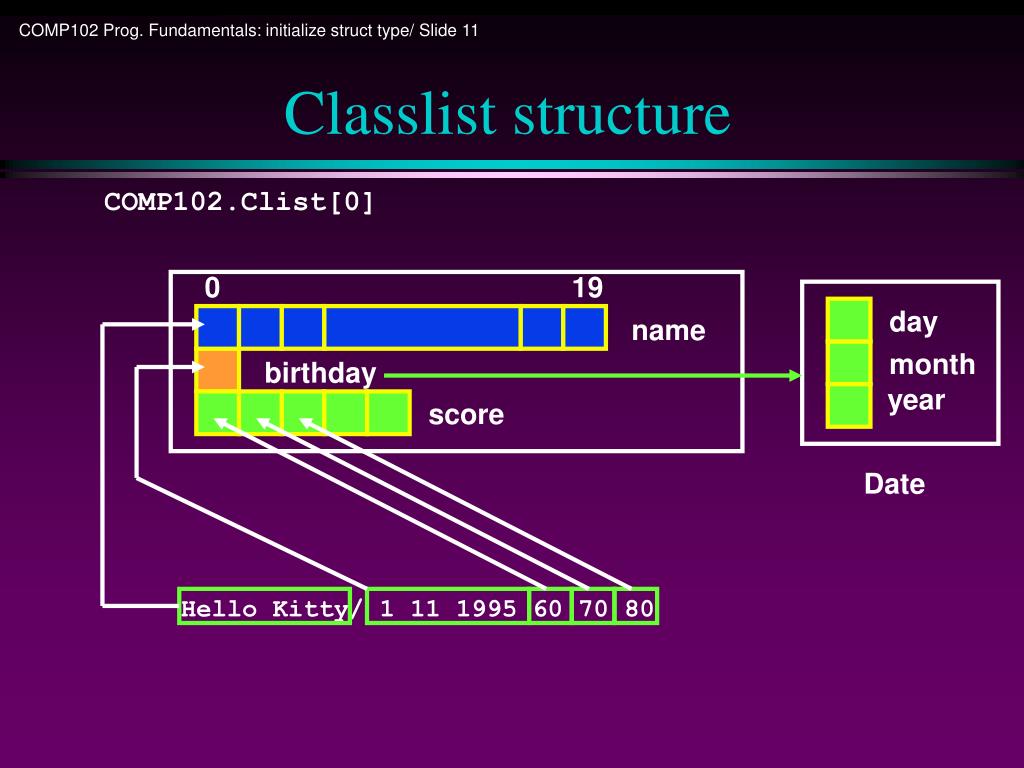 COMP102 Prog. Fundamentals: initialize struct type/ Slide 11

Classlist structure

COMP102.Clist[0]

0

19

name

birthday

score

day

month

year

Date

Hello Kitty/ 1 11 1995 60 70 80